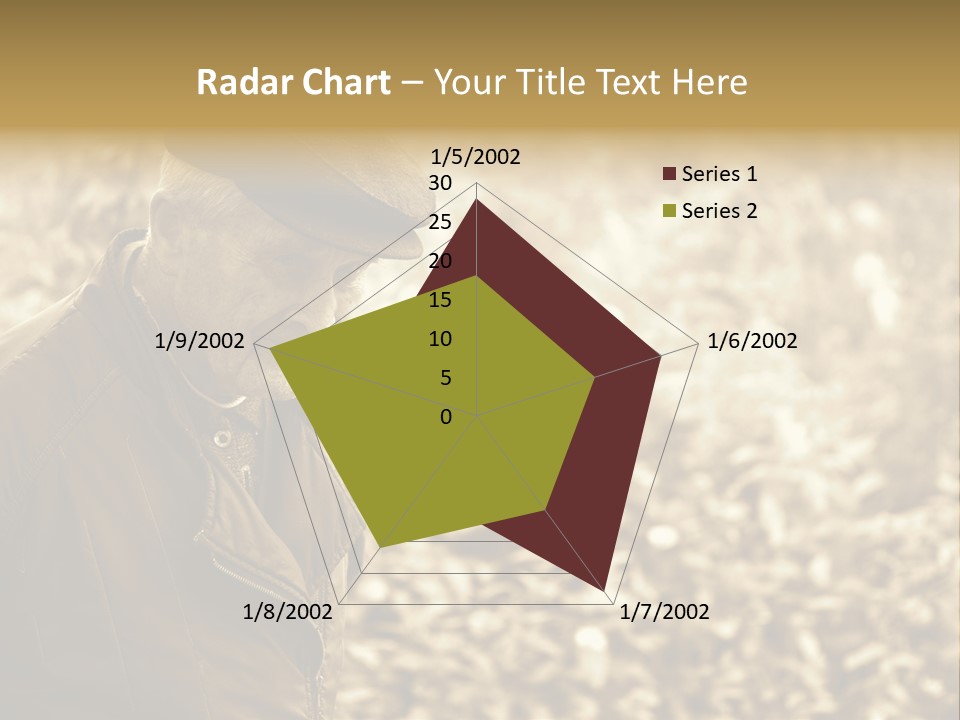 Radar Chart – Your Title Text Here

1/5/2002

30
25
20
15
10
5
0

1/6/2002
1/7/2002
1/8/2002
1/9/2002

Series 1
Series 2